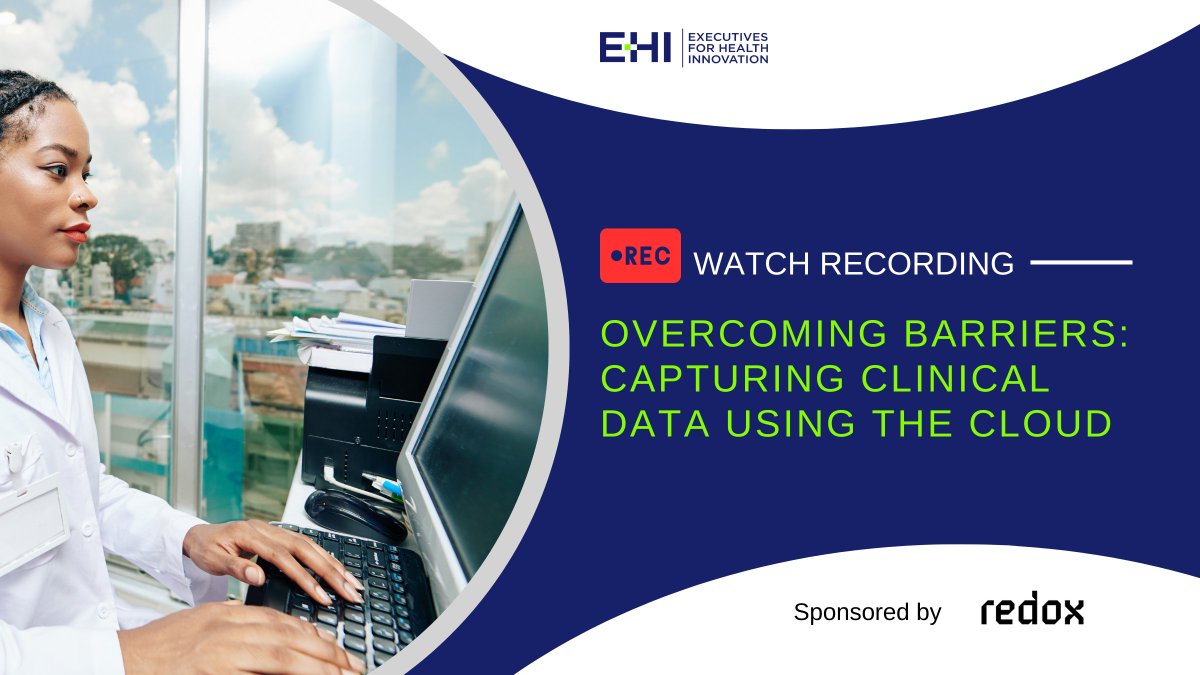 EHI EXECUTIVES FOR HEALTH INNOVATION

•REC WATCH RECORDING

OVERCOMING BARRIERS: CAPTURING CLINICAL DATA USING THE CLOUD

Sponsored by redox